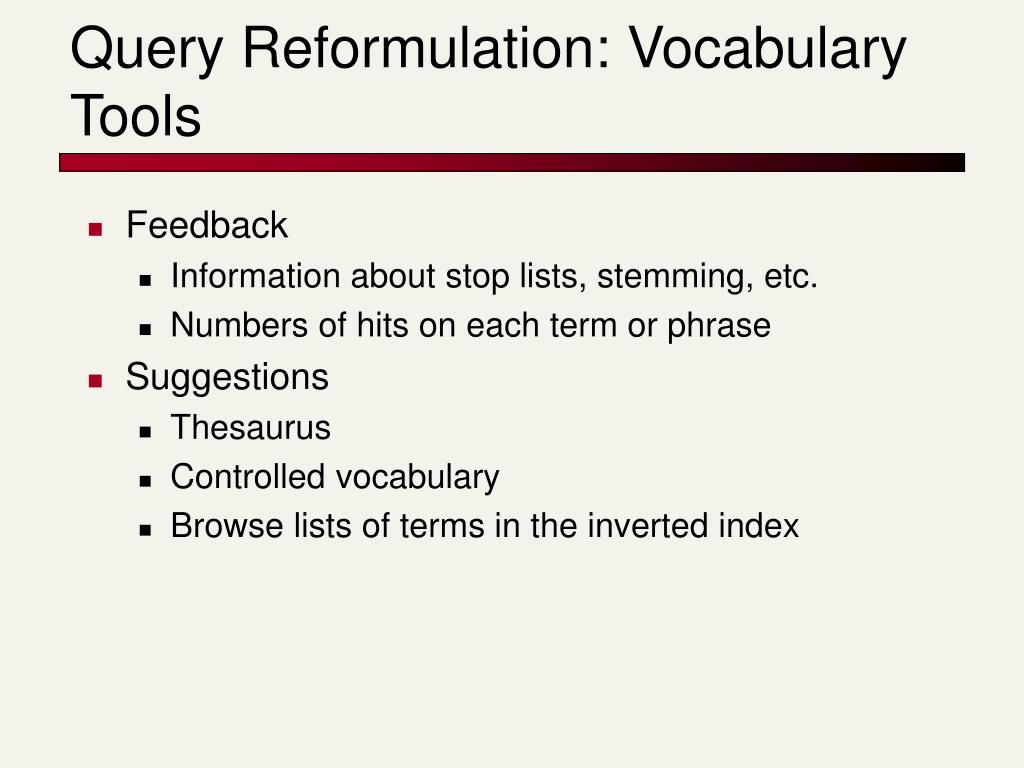 Query Reformulation: Vocabulary Tools

Feedback

Information about stop lists, stemming, etc.

Numbers of hits on each term or phrase

Suggestions

Thesaurus

Controlled vocabulary

Browse lists of terms in the inverted index